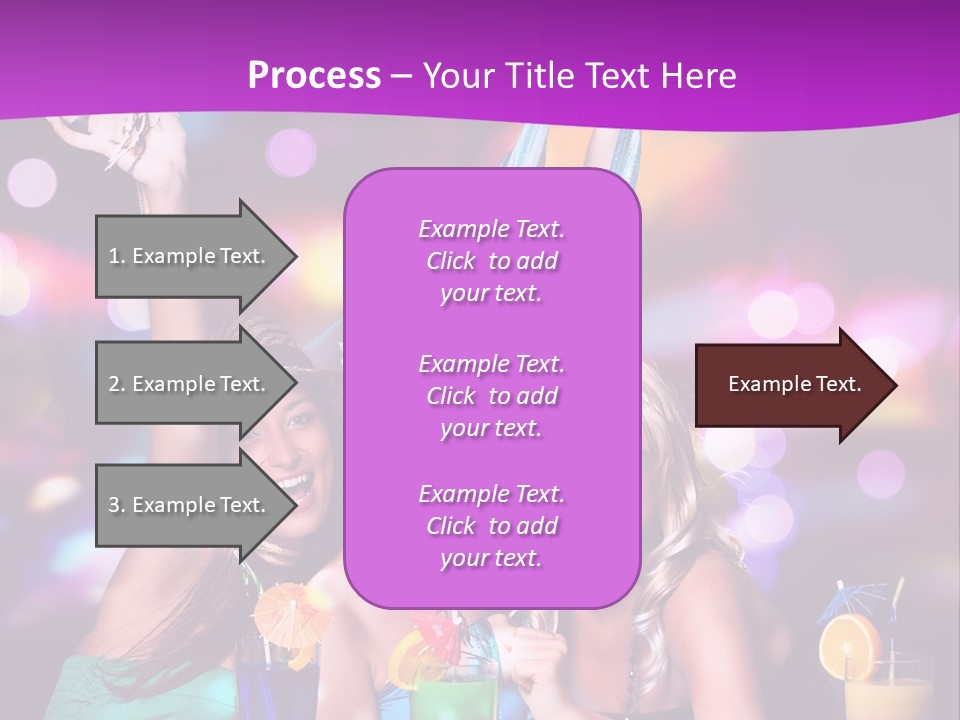 Process – Your Title Text Here

1. Example Text.

2. Example Text.

3. Example Text.

Example Text. Click to add your text.

Example Text. Click to add your text.

Example Text. Click to add your text.

Example Text.